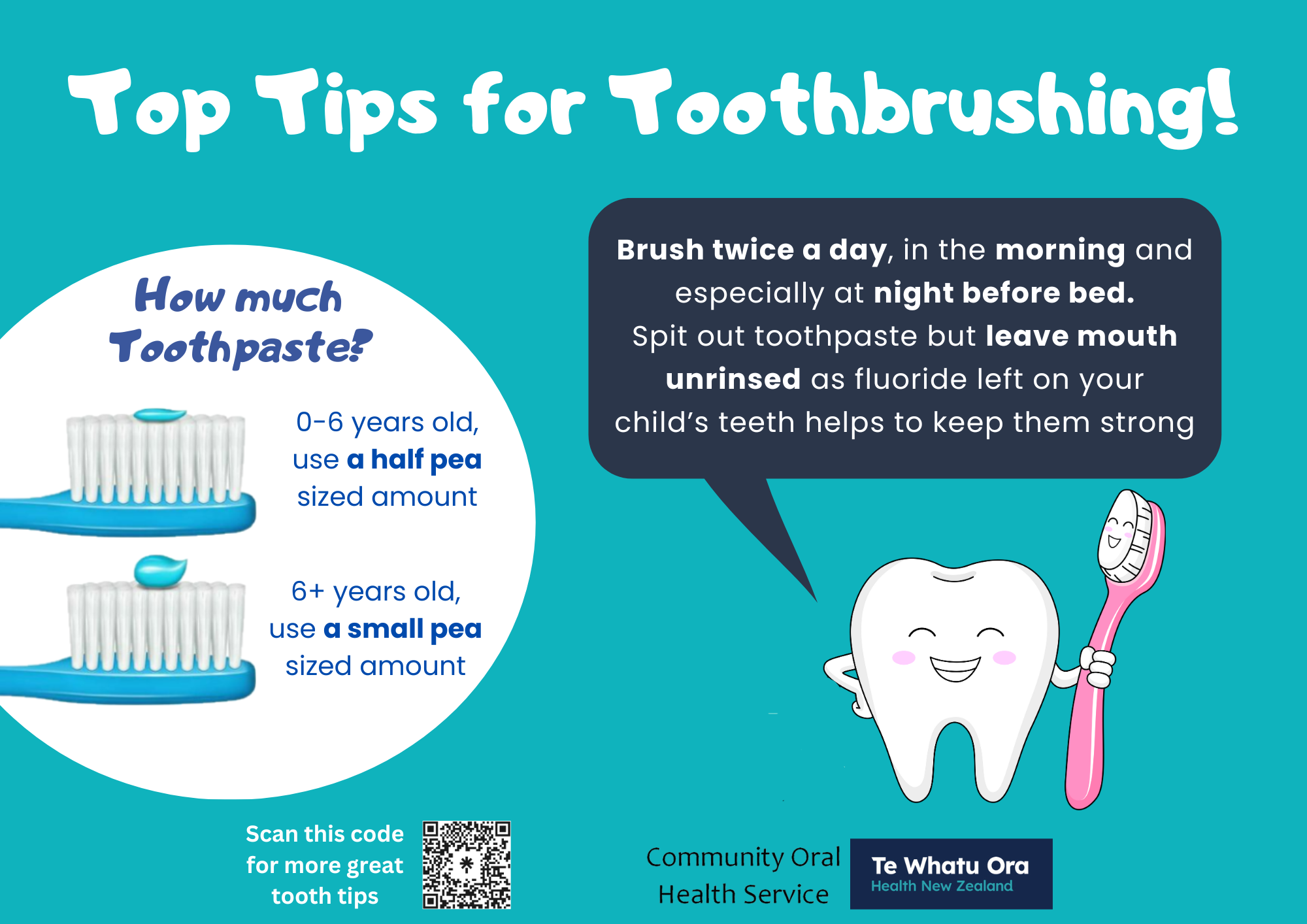 Top Tips for Toothbrushing!

How much Toothpaste?

0-6 years old, use a half pea sized amount

6+ years old, use a small pea sized amount

Brush twice a day, in the morning and especially at night before bed. Spit out toothpaste but leave mouth unrinsed as fluoride left on your child's teeth helps to keep them strong

Scan this code for more great tooth tips

Community Oral Health Service

Te Whatu Ora
Health New Zealand